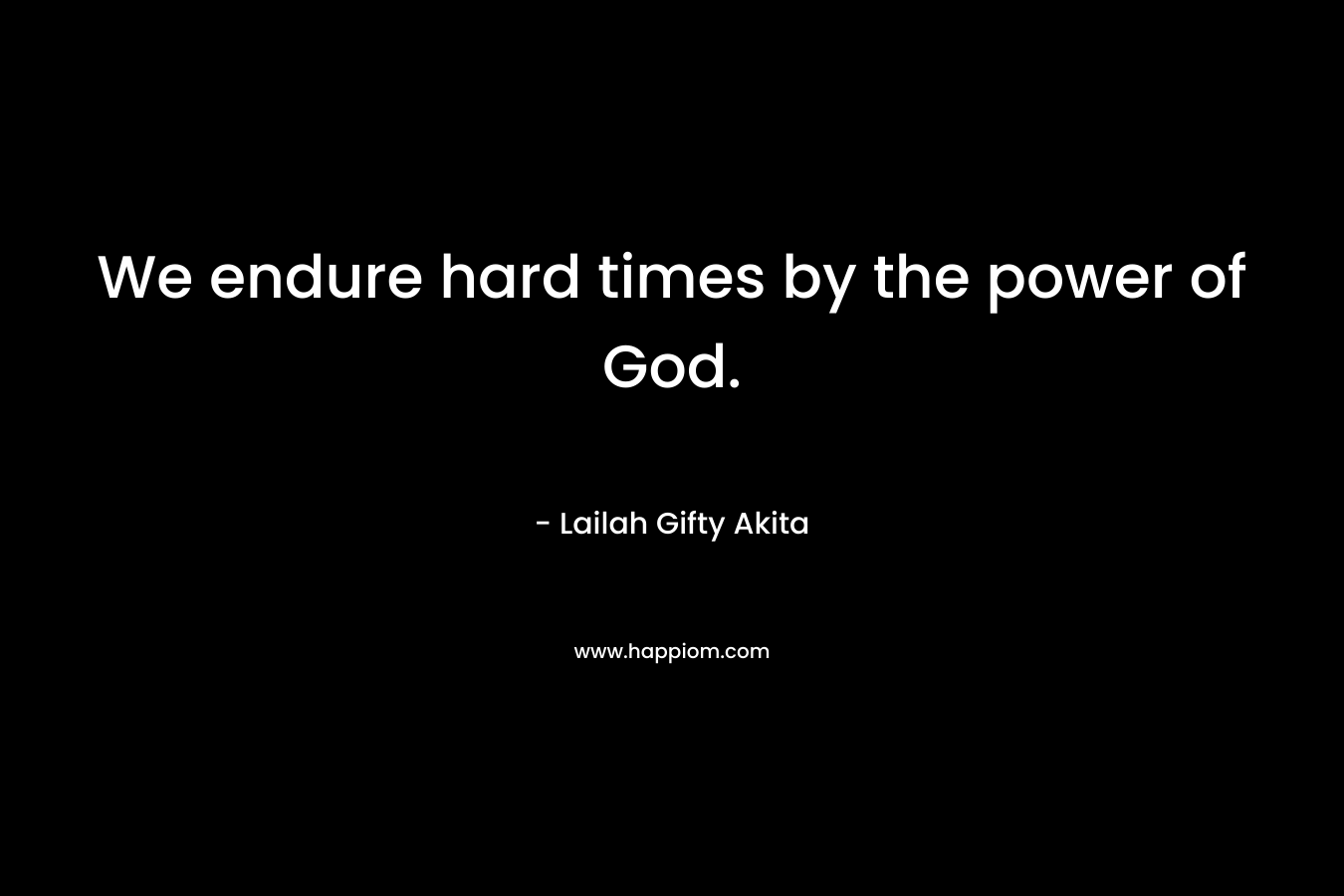 We endure hard times by the power of God.

- Lailah Gifty Akita

www.happiom.com